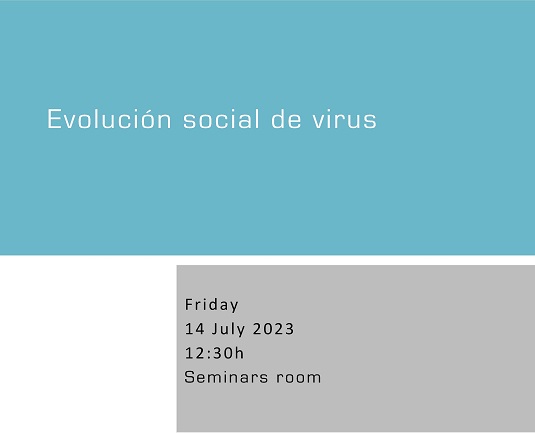 Evolución social de virus

Friday
14 July 2023
12:30h
Seminars room